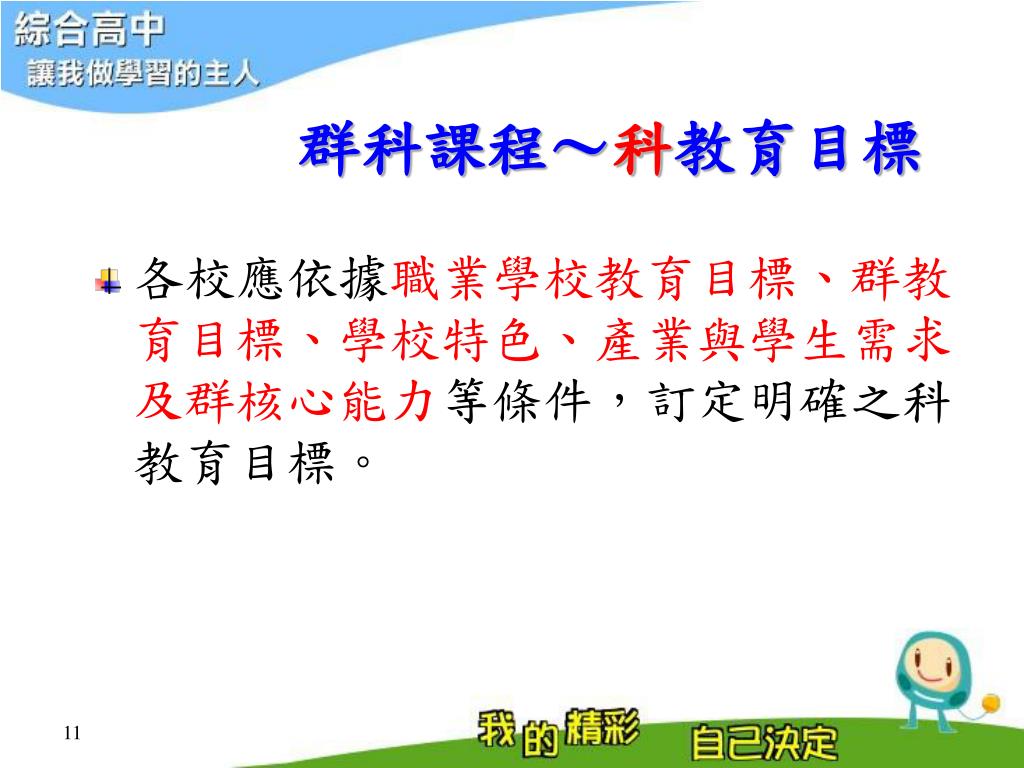 綜合高中
讓我做學習的主人

群科課程～科教育目標

各校應依據職業學校教育目標、群教育目標、學校特色、產業與學生需求及群核心能力等條件，訂定明確之科教育目標。

11

我的精彩 自己決定